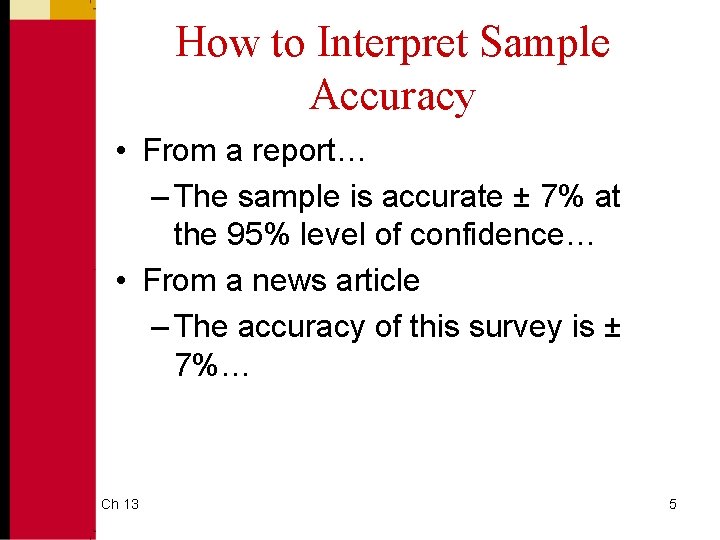 How to Interpret Sample Accuracy

• From a report…
  – The sample is accurate ± 7% at the 95% level of confidence…
• From a news article
  – The accuracy of this survey is ± 7%…

Ch 13

5